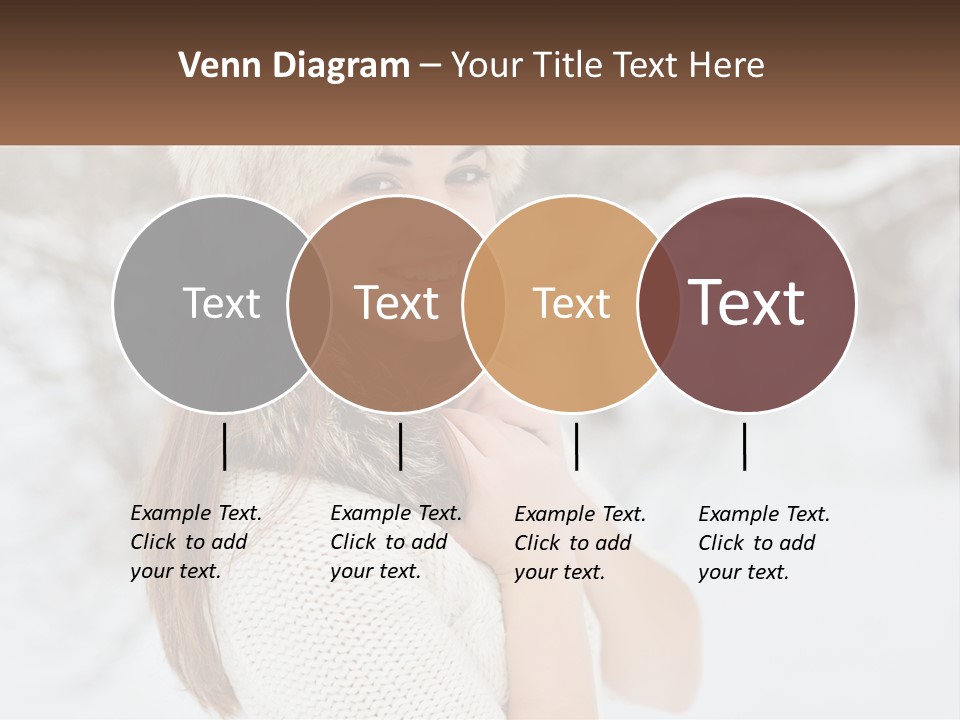 Venn Diagram – Your Title Text Here

Text

Text

Text

Text

Example Text. Click to add your text.

Example Text. Click to add your text.

Example Text. Click to add your text.

Example Text. Click to add your text.